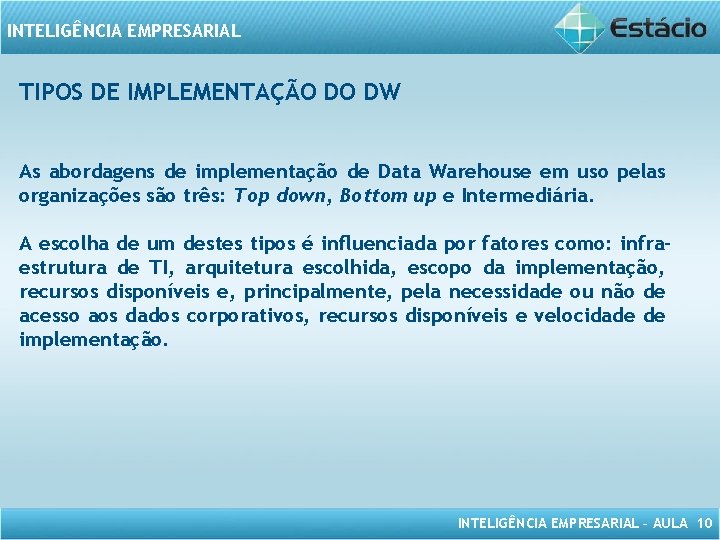 INTELIGÊNCIA EMPRESARIAL

Estácio

TIPOS DE IMPLEMENTAÇÃO DO DW

As abordagens de implementação de Data Warehouse em uso pelas organizações são três: Top down, Bottom up e Intermediária.

A escolha de um destes tipos é influenciada por fatores como: infra-estrutura de TI, arquitetura escolhida, escopo da implementação, recursos disponíveis e, principalmente, pela necessidade ou não de acesso aos dados corporativos, recursos disponíveis e velocidade de implementação.

INTELIGÊNCIA EMPRESARIAL – AULA 10